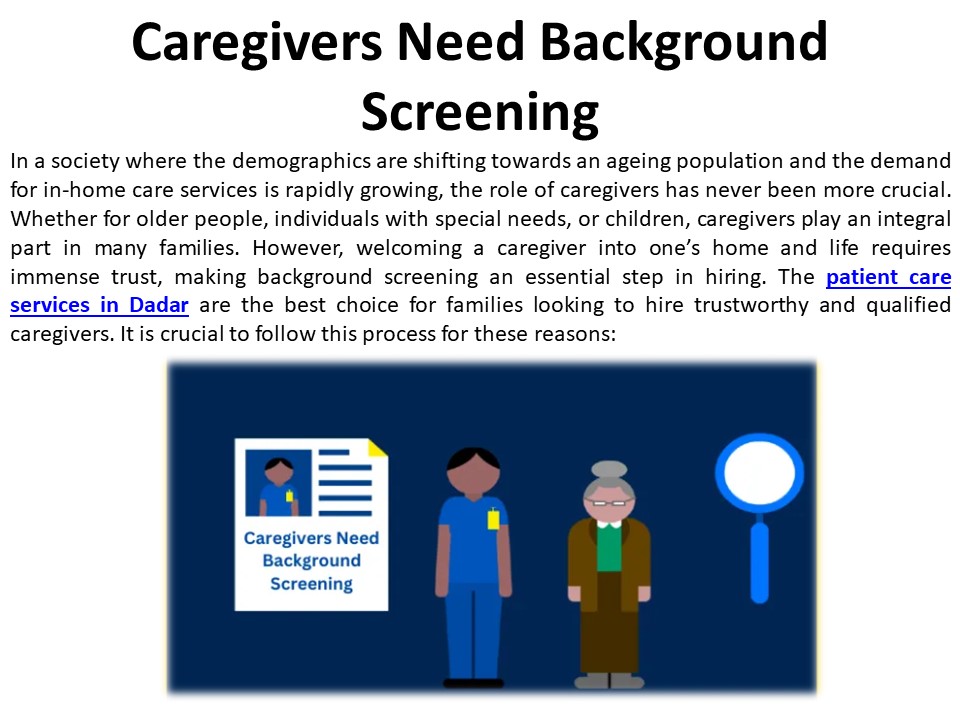 Caregivers Need Background Screening

In a society where the demographics are shifting towards an ageing population and the demand for in-home care services is rapidly growing, the role of caregivers has never been more crucial. Whether for older people, individuals with special needs, or children, caregivers play an integral part in many families. However, welcoming a caregiver into one's home and life requires immense trust, making background screening an essential step in hiring. The patient care services in Dadar are the best choice for families looking to hire trustworthy and qualified caregivers. It is crucial to follow this process for these reasons:

Caregivers Need Background Screening